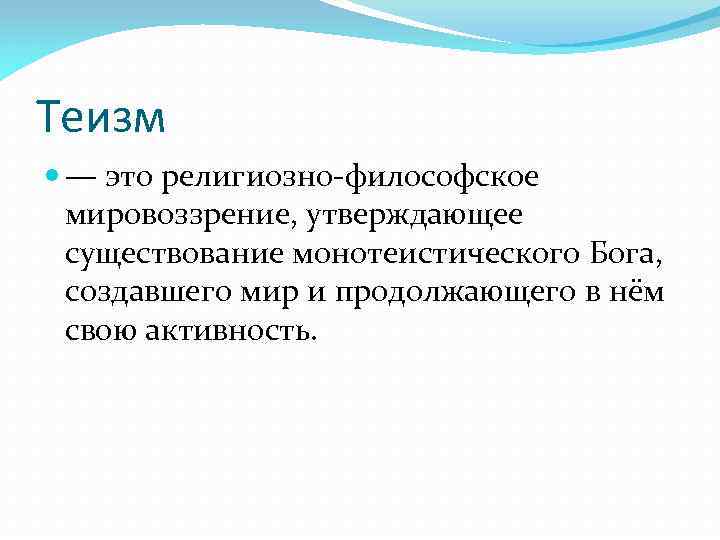 Теизм

— это религиозно-философское мировоззрение, утверждающее существование монотеистического Бога, создавшего мир и продолжающего в нём свою активность.